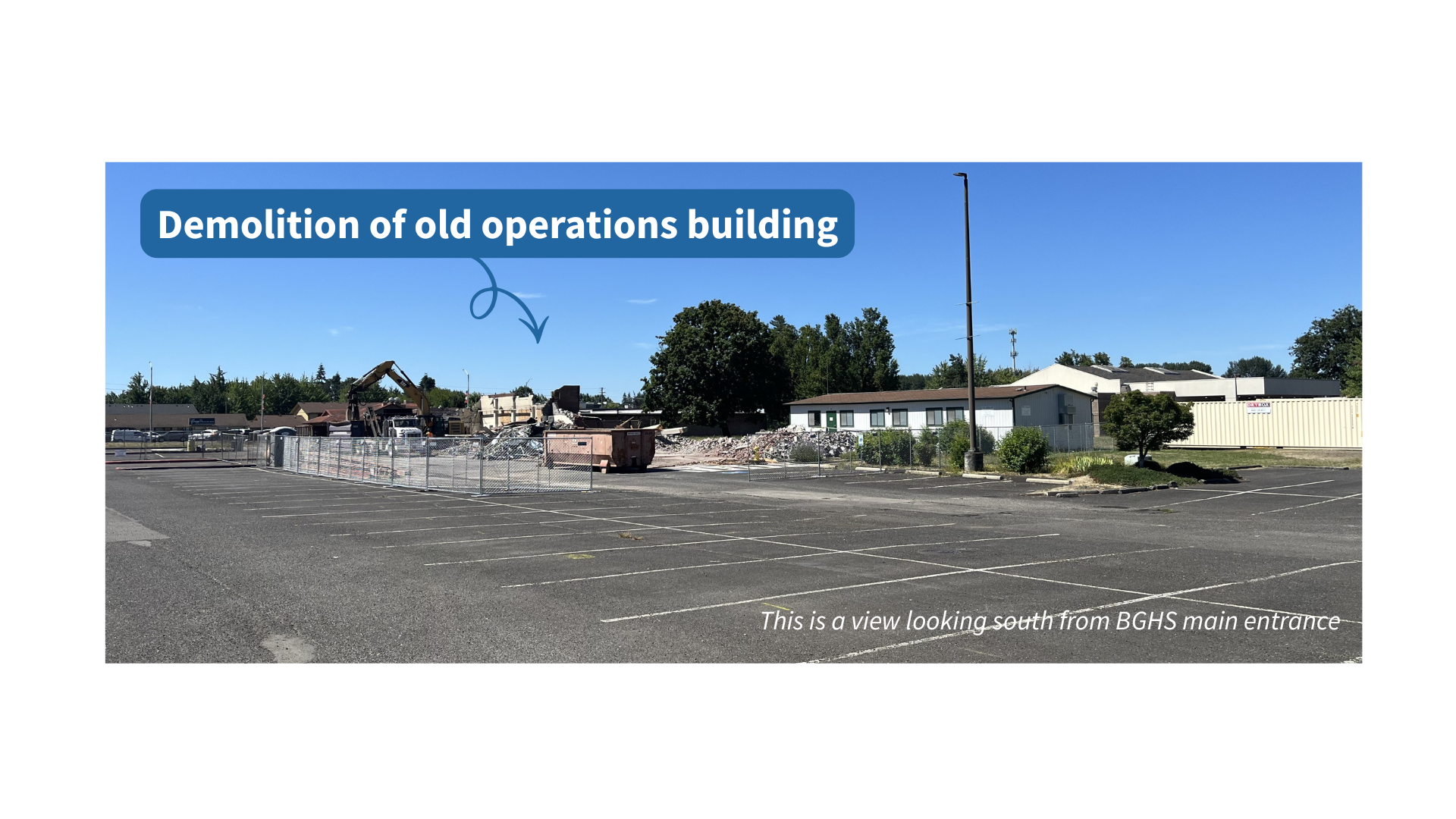 Demolition of old operations building

This is a view looking south from BGHS main entrance